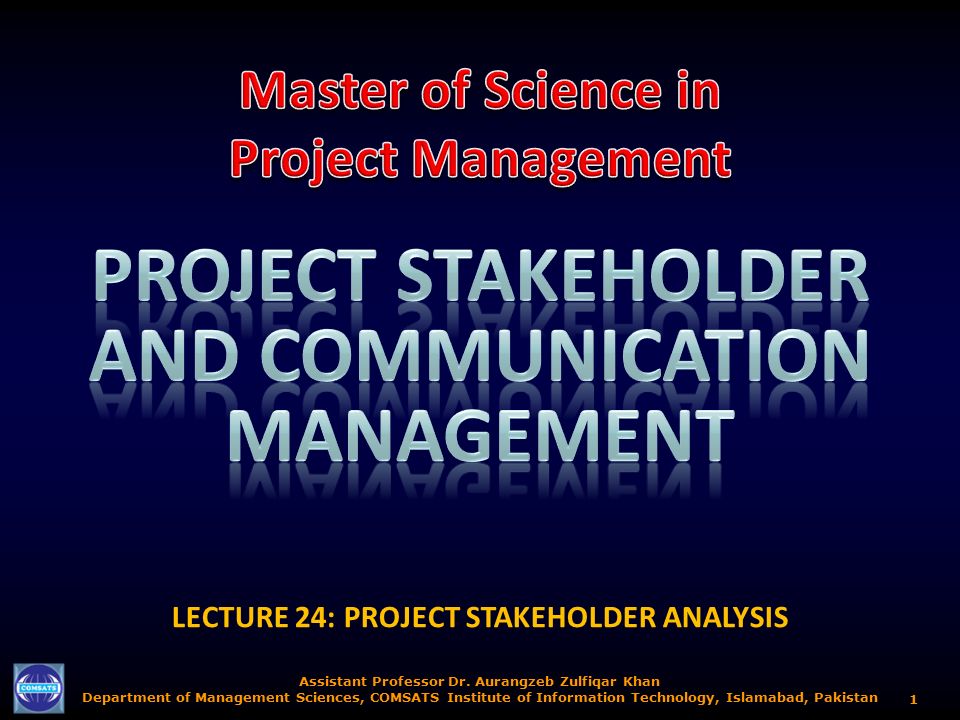 Master of Science in
Project Management

PROJECT STAKEHOLDER AND COMMUNICATION MANAGEMENT

LECTURE 24: PROJECT STAKEHOLDER ANALYSIS

COMSATS

Assistant Professor Dr. Aurangzeb Zulfiqar Khan
Department of Management Sciences, COMSATS Institute of Information Technology, Islamabad, Pakistan

1